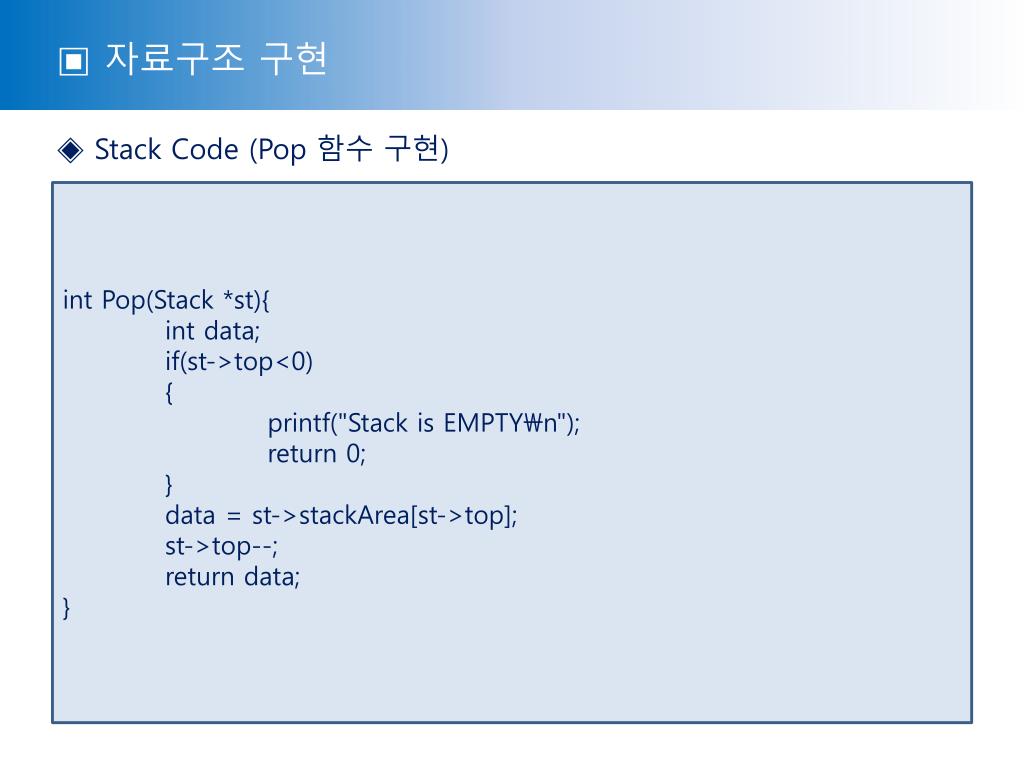 ▣ 자료구조 구현

◈ Stack Code (Pop 함수 구현)

int Pop(Stack *st){
int data;
if(st->top<0)
{
printf("Stack is EMPTY₩n");
return 0;
}
data = st->stackArea[st->top];
st->top--;
return data;
}